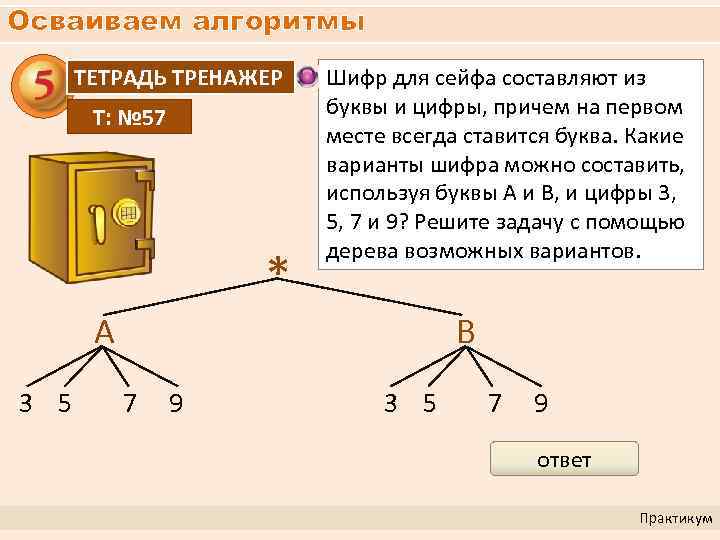 Осваиваем алгоритмы

5

ТЕТРАДЬ ТРЕНАЖЕР

Т: №57

Шифр для сейфа составляют из буквы и цифры, причем на первом месте всегда ставится буква. Какие варианты шифра можно составить, используя буквы А и В, и цифры 3, 5, 7 и 9? Решите задачу с помощью дерева возможных вариантов.

*

А

В

3 5 7 9

3 5 7 9

ответ

Практикум